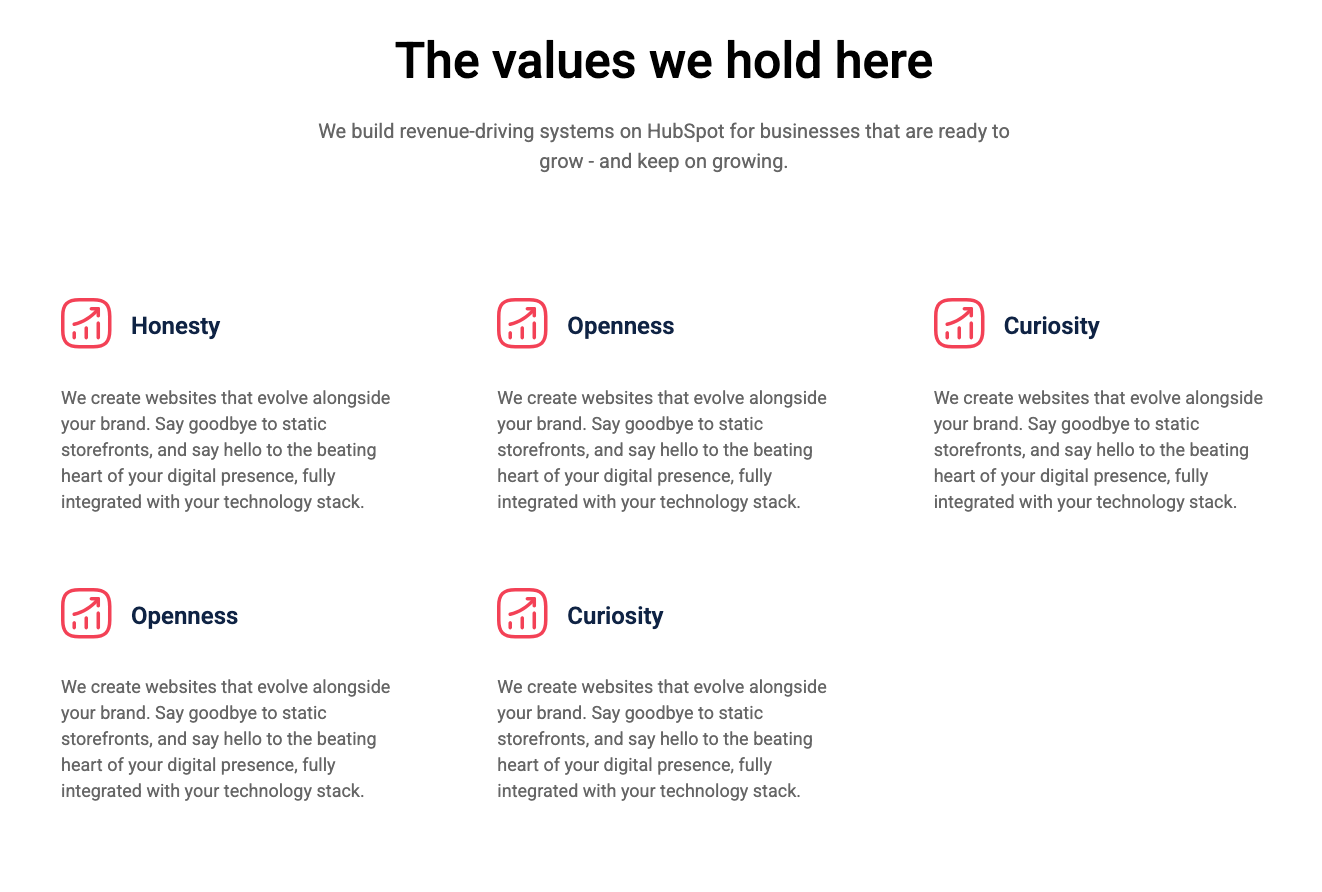 The values we hold here

We build revenue-driving systems on HubSpot for businesses that are ready to grow - and keep on growing.

Honesty

We create websites that evolve alongside your brand. Say goodbye to static storefronts, and say hello to the beating heart of your digital presence, fully integrated with your technology stack.

Openness

We create websites that evolve alongside your brand. Say goodbye to static storefronts, and say hello to the beating heart of your digital presence, fully integrated with your technology stack.

Curiosity

We create websites that evolve alongside your brand. Say goodbye to static storefronts, and say hello to the beating heart of your digital presence, fully integrated with your technology stack.

Openness

We create websites that evolve alongside your brand. Say goodbye to static storefronts, and say hello to the beating heart of your digital presence, fully integrated with your technology stack.

Curiosity

We create websites that evolve alongside your brand. Say goodbye to static storefronts, and say hello to the beating heart of your digital presence, fully integrated with your technology stack.